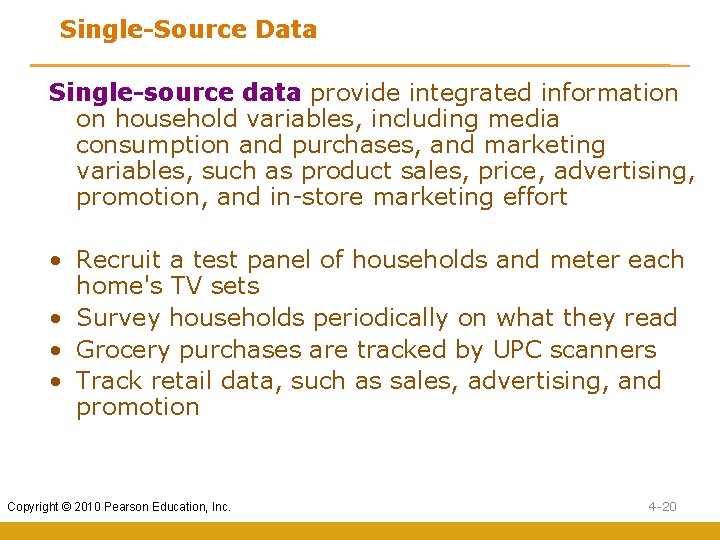 Single-Source Data

Single-source data provide integrated information on household variables, including media consumption and purchases, and marketing variables, such as product sales, price, advertising, promotion, and in-store marketing effort

• Recruit a test panel of households and meter each home's TV sets
• Survey households periodically on what they read
• Grocery purchases are tracked by UPC scanners
• Track retail data, such as sales, advertising, and promotion

Copyright © 2010 Pearson Education, Inc.

4-20